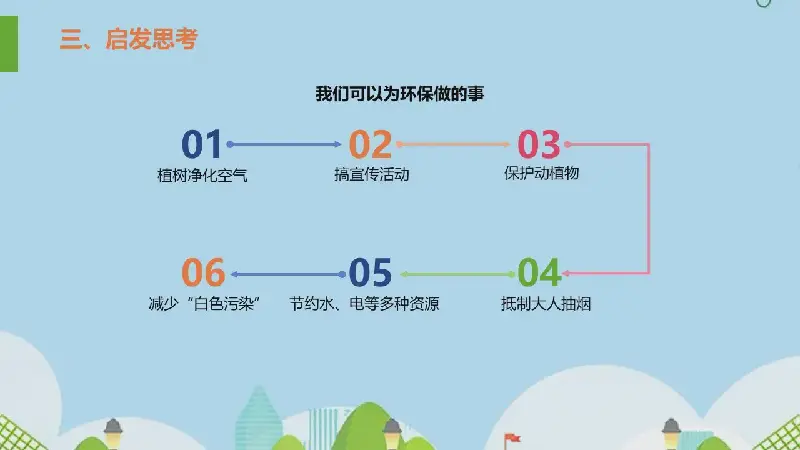 三、启发思考

我们可以为环保做的事

01
植树净化空气

02
搞宣传活动

03
保护动植物

04
抵制大人抽烟

05
节约水、电等多种资源

06
减少“白色污染”